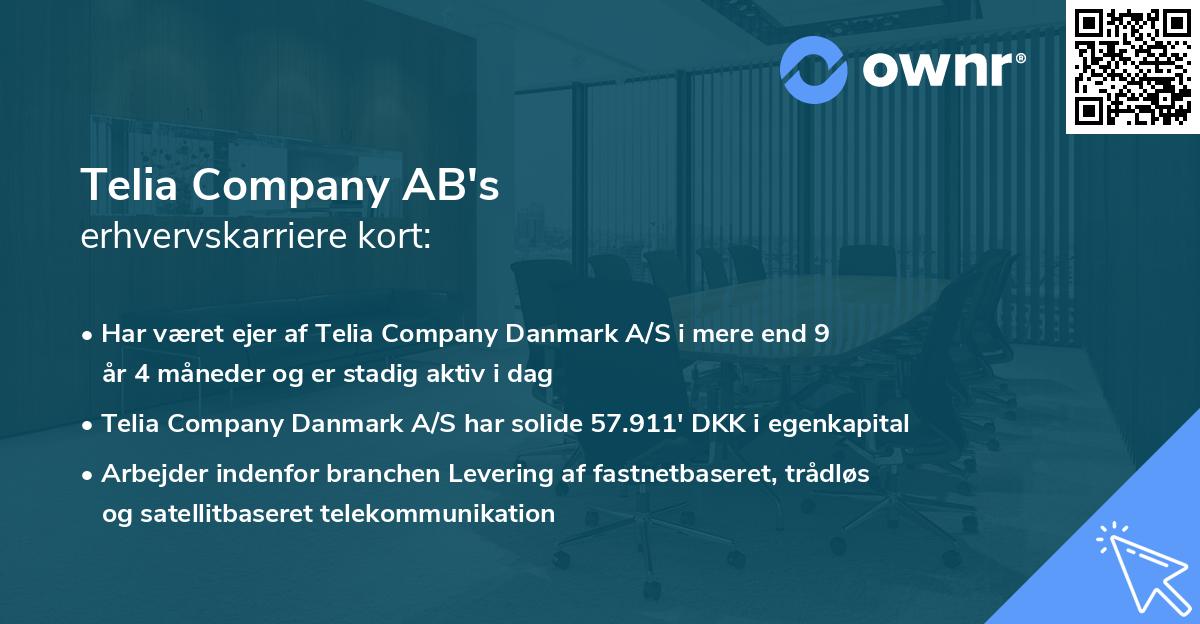 ownr®

Telia Company AB's
erhvervskarriere kort:

• Har været ejer af Telia Company Danmark A/S i mere end 9 år 4 måneder og er stadig aktiv i dag

• Telia Company Danmark A/S har solide 57.911' DKK i egenkapital

• Arbejder indenfor branchen Levering af fastnetbaseret, trådløs og satellitbaseret telekommunikation